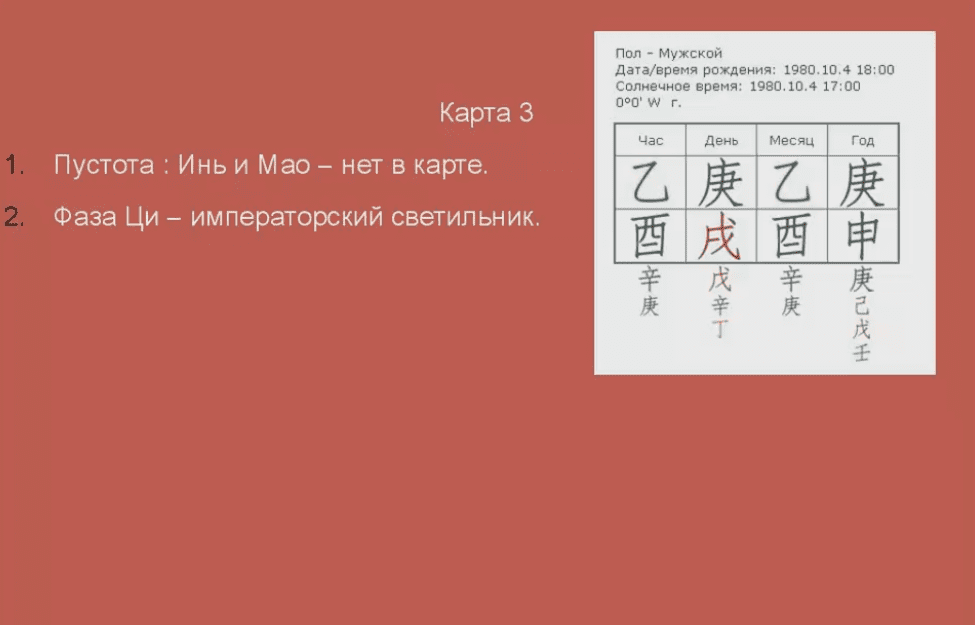 Карта 3

1. Пустота : Инь и Мао – нет в карте.

2. Фаза Ци – императорский светильник.

Пол – Мужской
Дата/время рождения: 1980.10.4 18:00
Солнечное время: 1980.10.4 17:00
0°0' W г.

| Час | День | Месяц | Год |
|---|---|---|---|
| 乙 | 庚 | 乙 | 庚 |
| 酉 | 戌 | 酉 | 申 |

辛
庚

戊
辛
丁

辛
庚

庚
己
戊
壬